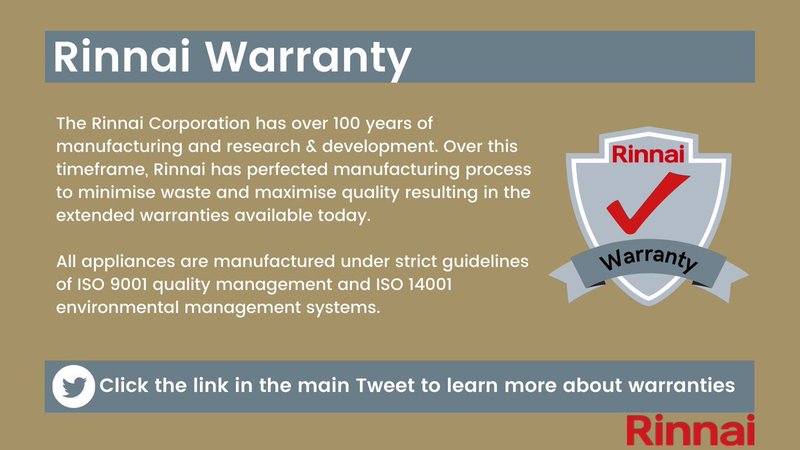 Rinnai Warranty

The Rinnai Corporation has over 100 years of manufacturing and research & development. Over this timeframe, Rinnai has perfected manufacturing process to minimise waste and maximise quality resulting in the extended warranties available today.

All appliances are manufactured under strict guidelines of ISO 9001 quality management and ISO 14001 environmental management systems.

Rinnai

Warranty

Click the link in the main Tweet to learn more about warranties

Rinnai